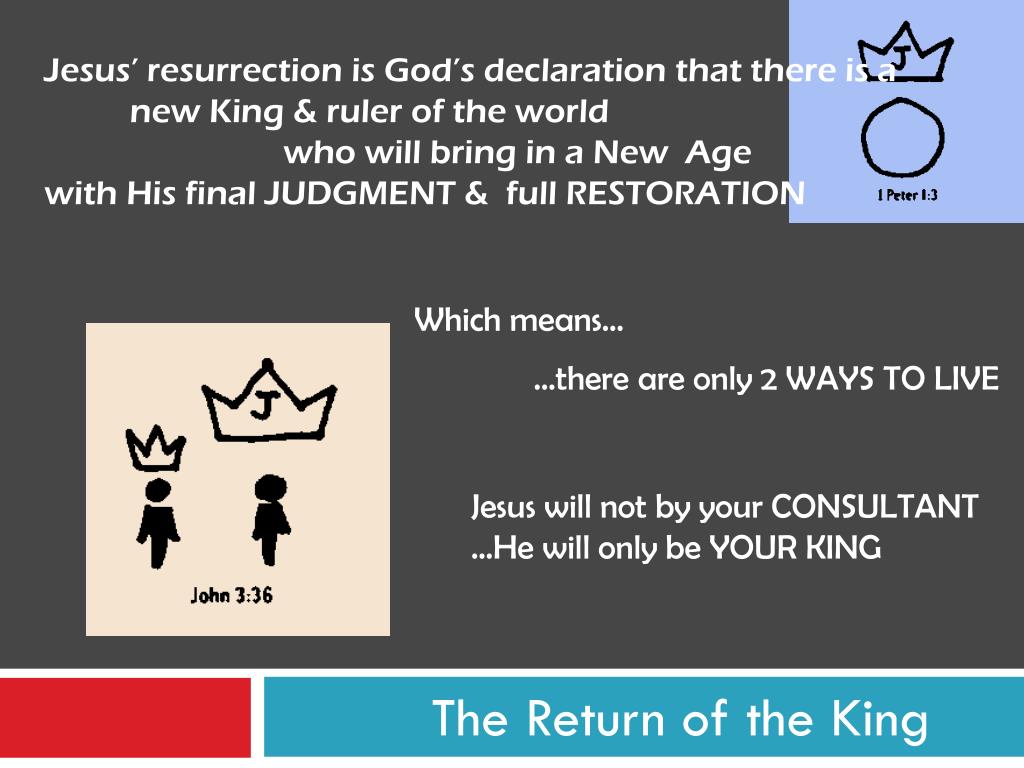 Jesus' resurrection is God's declaration that there is a new King & ruler of the world who will bring in a New Age with His final JUDGMENT & full RESTORATION

J

1 Peter 1:3

Which means…

…there are only 2 WAYS TO LIVE

J

John 3:36

Jesus will not by your CONSULTANT
…He will only be YOUR KING

The Return of the King